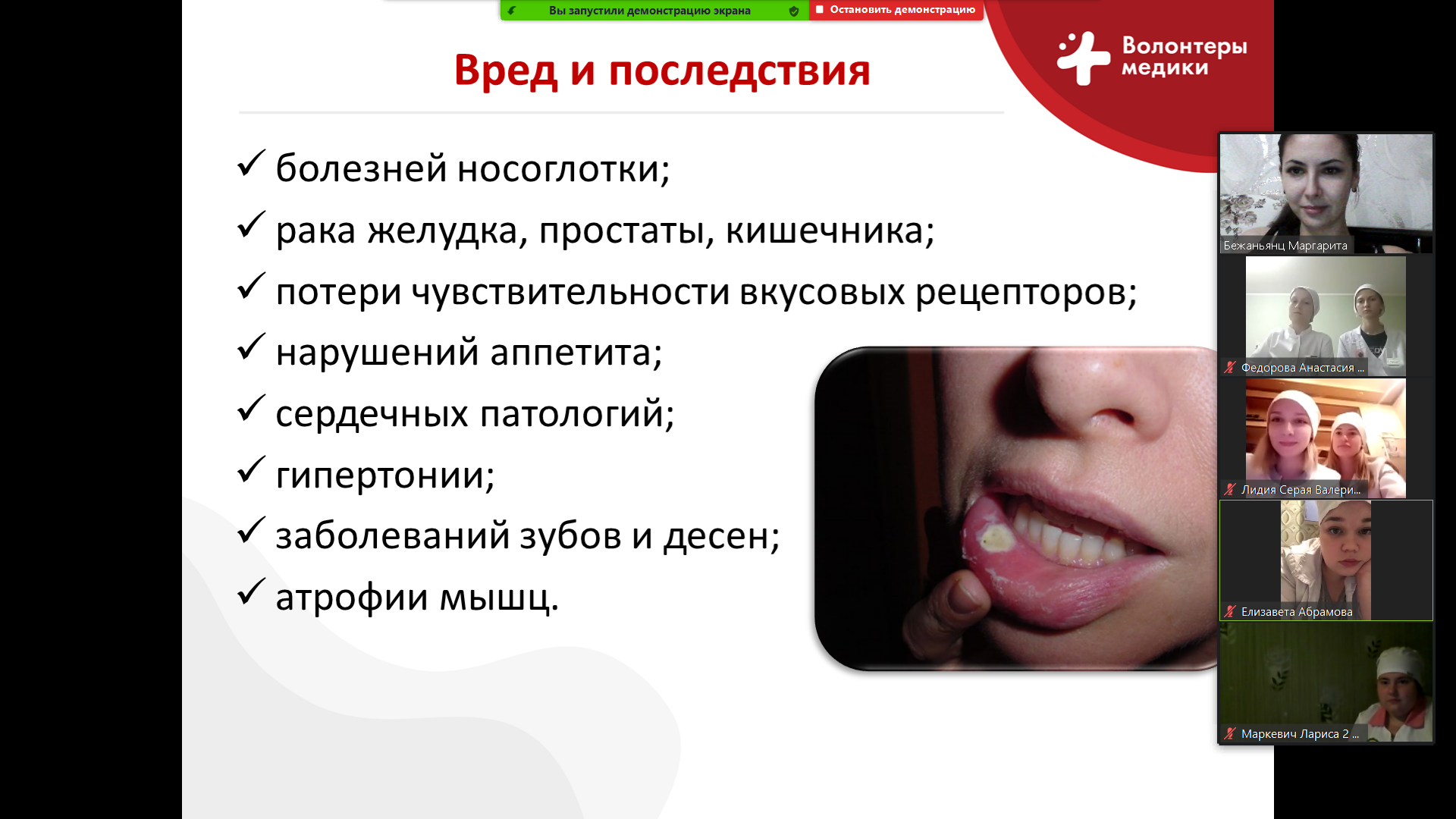 Вы запустили демонстрацию экрана
Остановить демонстрацию

Волонтеры медики

Вред и последствия

✓ болезней носоглотки;
✓ рака желудка, простаты, кишечника;
✓ потери чувствительности вкусовых рецепторов;
✓ нарушений аппетита;
✓ сердечных патологий;
✓ гипертонии;
✓ заболеваний зубов и десен;
✓ атрофии мышц.

Бежаньянц Маргарита
Федорова Анастасия ...
Лидия Серая Валери...
Елизавета Абрамова
Маркевич Лариса 2 ...